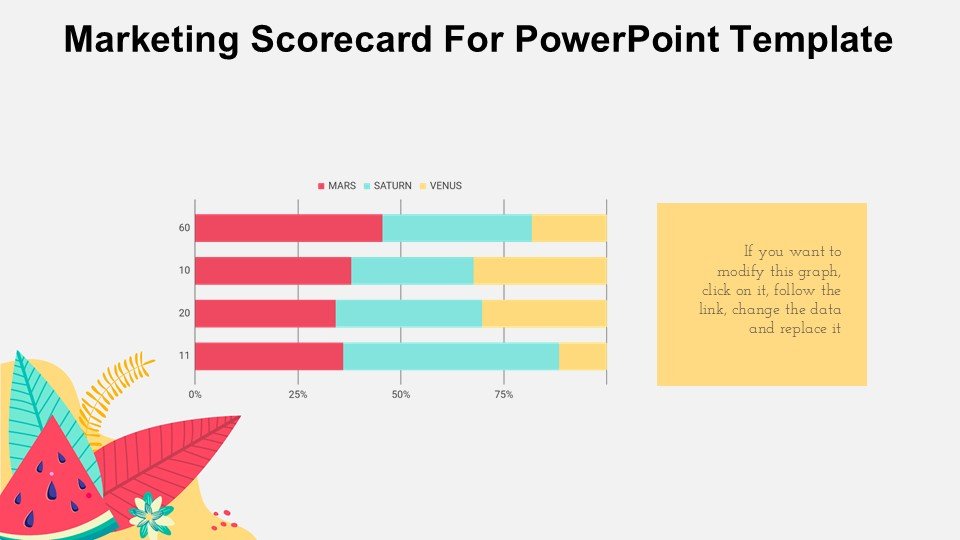 Marketing Scorecard For PowerPoint Template

MARS SATURN VENUS

60
10
20
11

0% 25% 50% 75%

If you want to modify this graph, click on it, follow the link, change the data and replace it